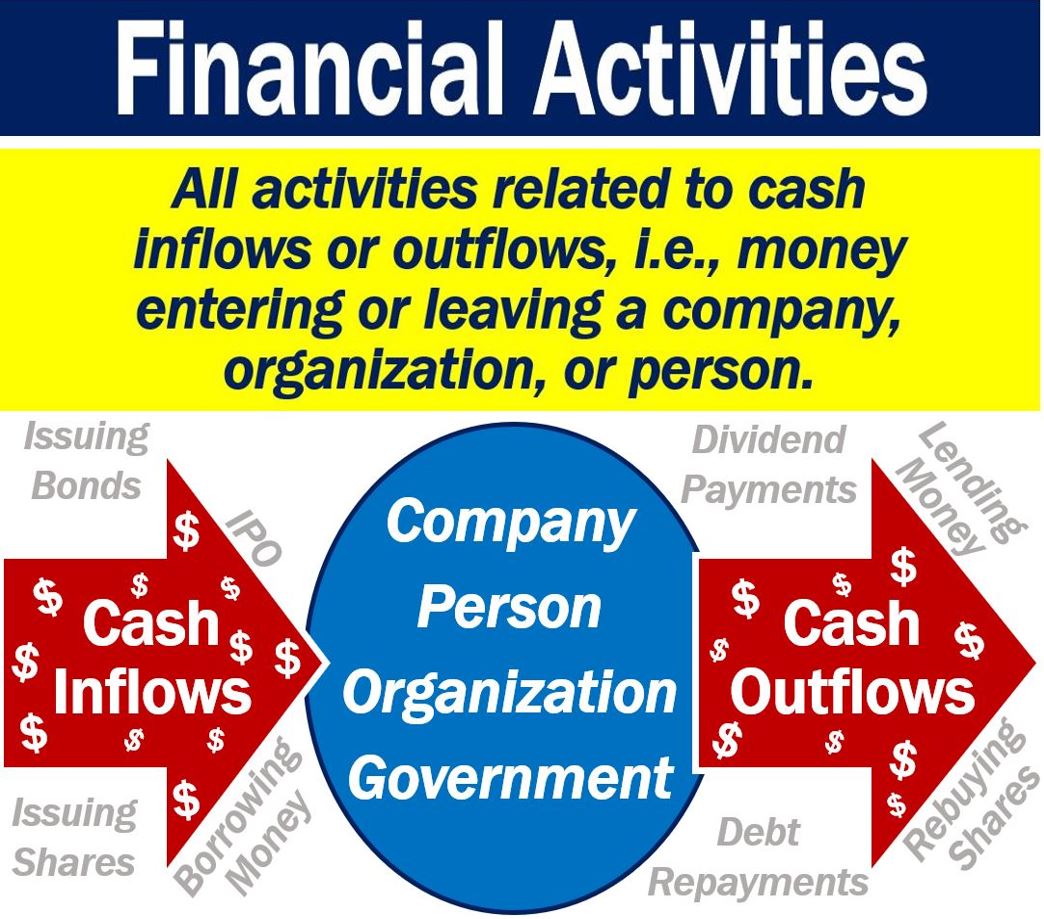 Financial Activities

All activities related to cash inflows or outflows, i.e., money entering or leaving a company, organization, or person.

Issuing Bonds

IPO

Cash Inflows

Issuing Shares

Borrowing Money

Company
Person
Organization
Government

Dividend Payments

Lending Money

Cash Outflows

Debt Repayments

Rebuying Shares